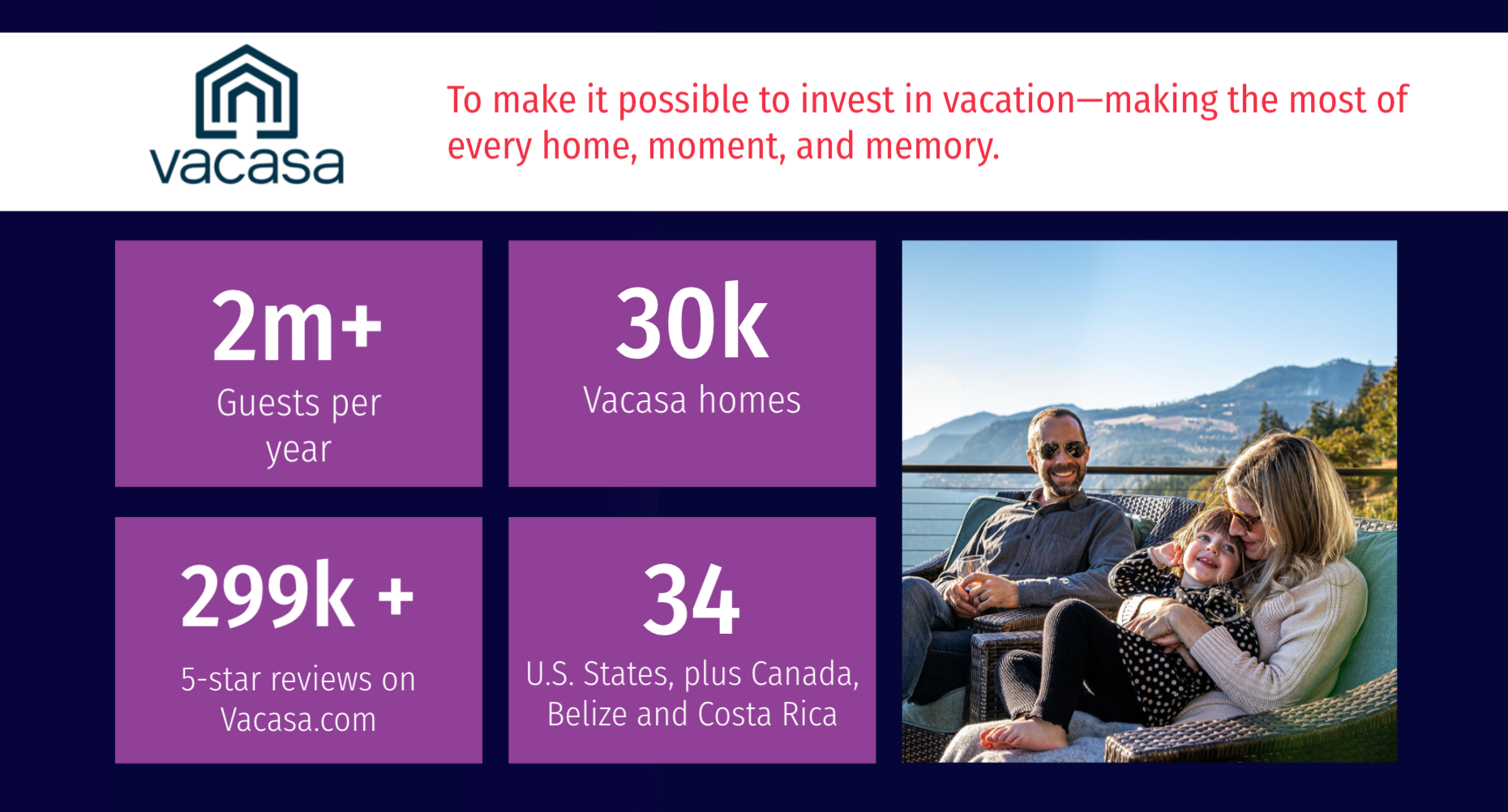 vacasa

To make it possible to invest in vacation—making the most of every home, moment, and memory.

2m+
Guests per year

30k
Vacasa homes

299k +
5-star reviews on Vacasa.com

34
U.S. States, plus Canada, Belize and Costa Rica